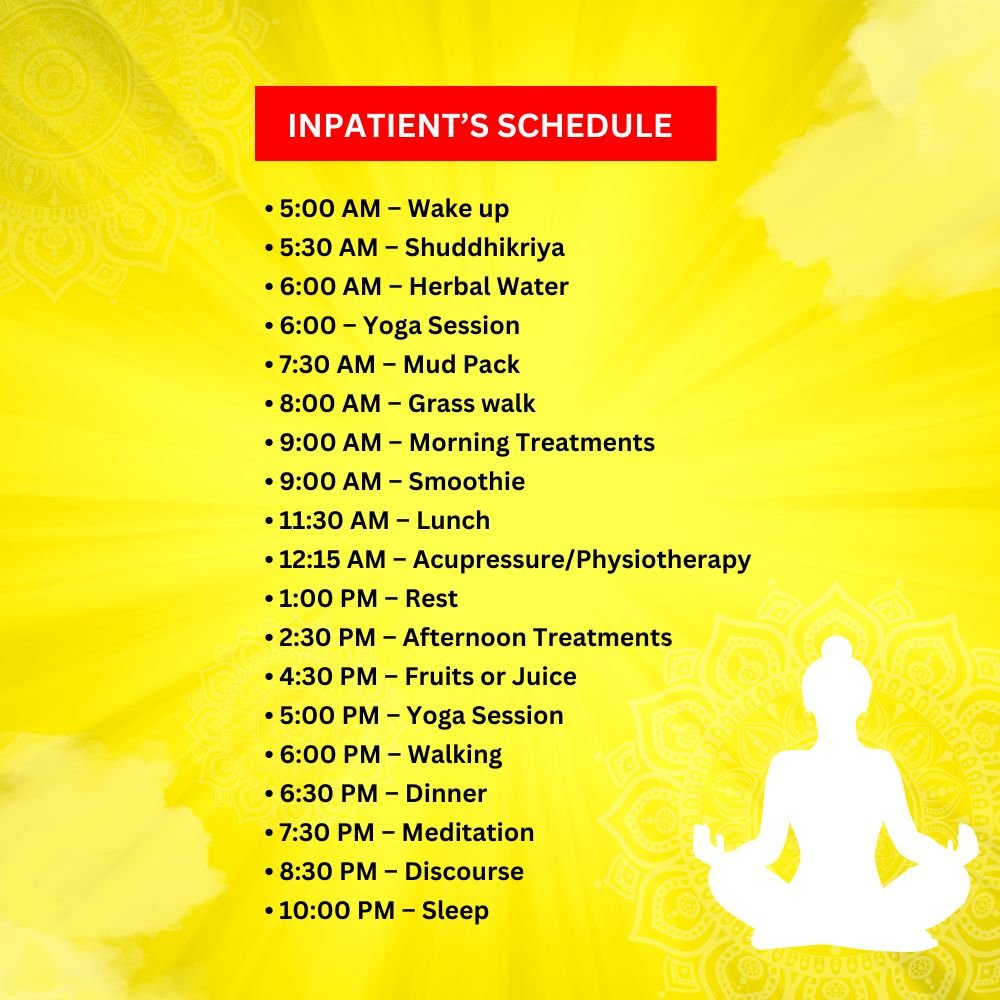 INPATIENT'S SCHEDULE

• 5:00 AM – Wake up
• 5:30 AM – Shuddhikriya
• 6:00 AM – Herbal Water
• 6:00 – Yoga Session
• 7:30 AM – Mud Pack
• 8:00 AM – Grass walk
• 9:00 AM – Morning Treatments
• 9:00 AM – Smoothie
• 11:30 AM – Lunch
• 12:15 AM – Acupressure/Physiotherapy
• 1:00 PM – Rest
• 2:30 PM – Afternoon Treatments
• 4:30 PM – Fruits or Juice
• 5:00 PM – Yoga Session
• 6:00 PM – Walking
• 6:30 PM – Dinner
• 7:30 PM – Meditation
• 8:30 PM – Discourse
• 10:00 PM – Sleep